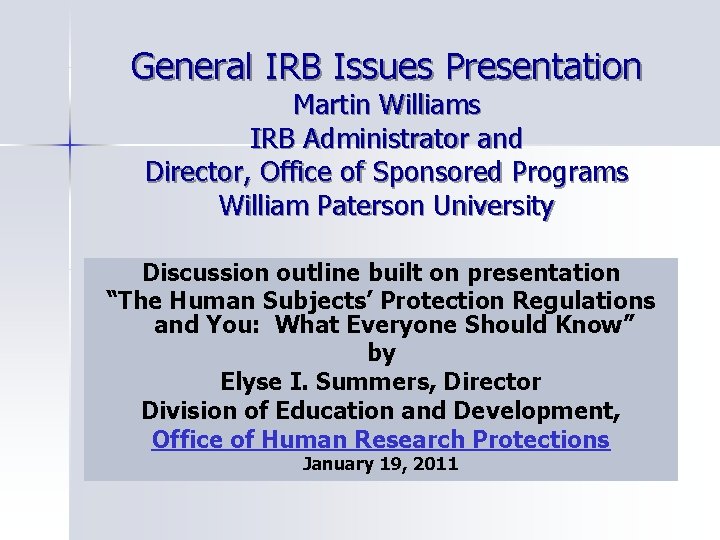 General IRB Issues Presentation
Martin Williams
IRB Administrator and
Director, Office of Sponsored Programs
William Paterson University

Discussion outline built on presentation
“The Human Subjects’ Protection Regulations and You: What Everyone Should Know”
by
Elyse I. Summers, Director
Division of Education and Development,
Office of Human Research Protections
January 19, 2011